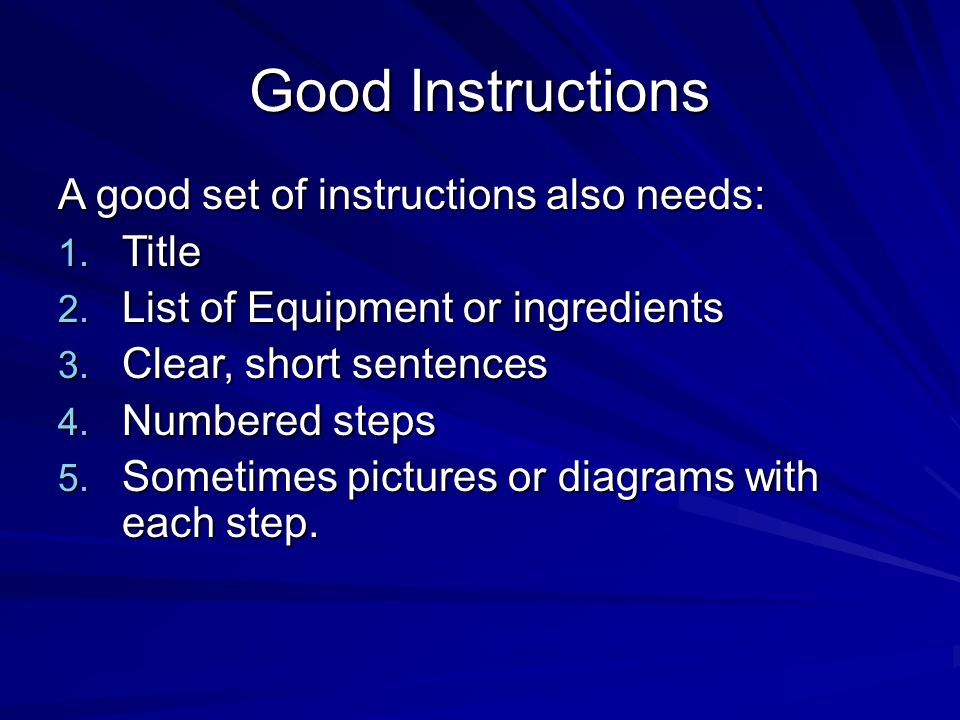 Good Instructions

A good set of instructions also needs:
1. Title
2. List of Equipment or ingredients
3. Clear, short sentences
4. Numbered steps
5. Sometimes pictures or diagrams with each step.